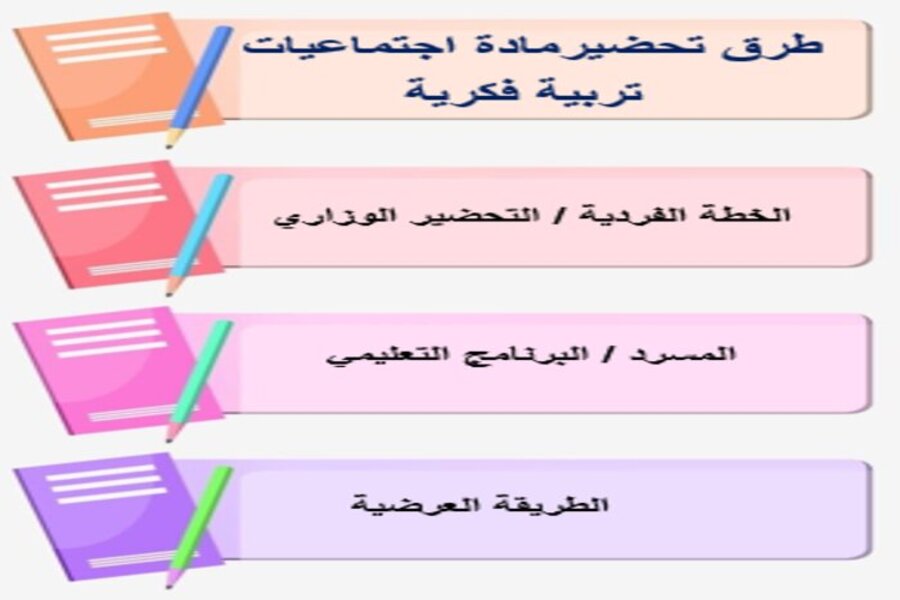 طرق تحضيرمادة اجتماعيات تربية فكرية

الخطة الفردية / التحضير الوزاري

المسرد / البرنامج التعليمي

الطريقة العرضية